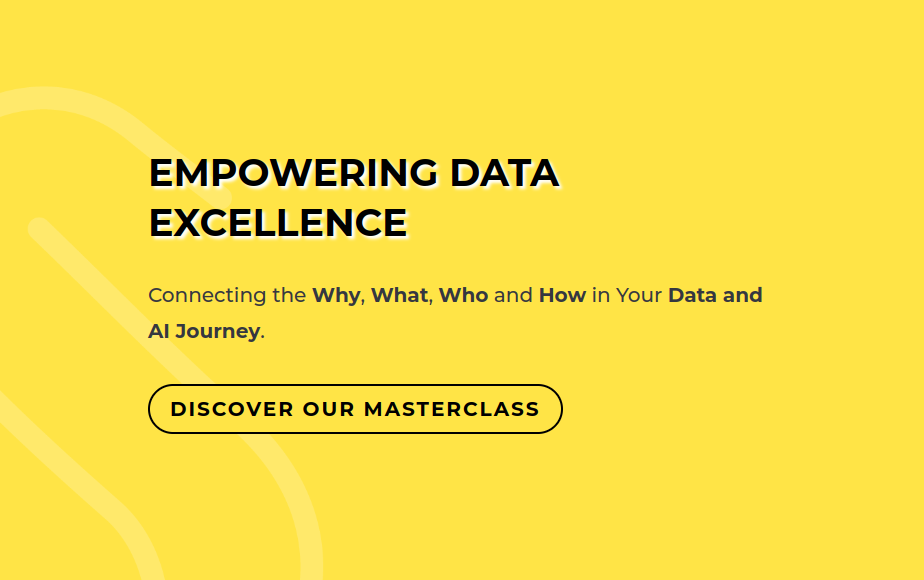 EMPOWERING DATA EXCELLENCE

Connecting the Why, What, Who and How in Your Data and AI Journey.

DISCOVER OUR MASTERCLASS